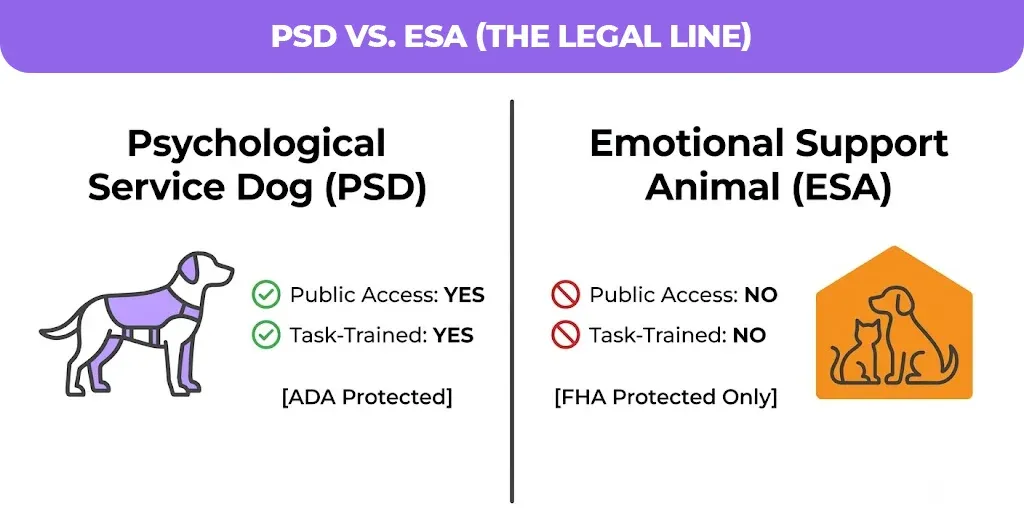 PSD VS. ESA (THE LEGAL LINE)

Psychological Service Dog (PSD)

Public Access: YES
Task-Trained: YES

[ADA Protected]

Emotional Support Animal (ESA)

Public Access: NO
Task-Trained: NO

[FHA Protected Only]